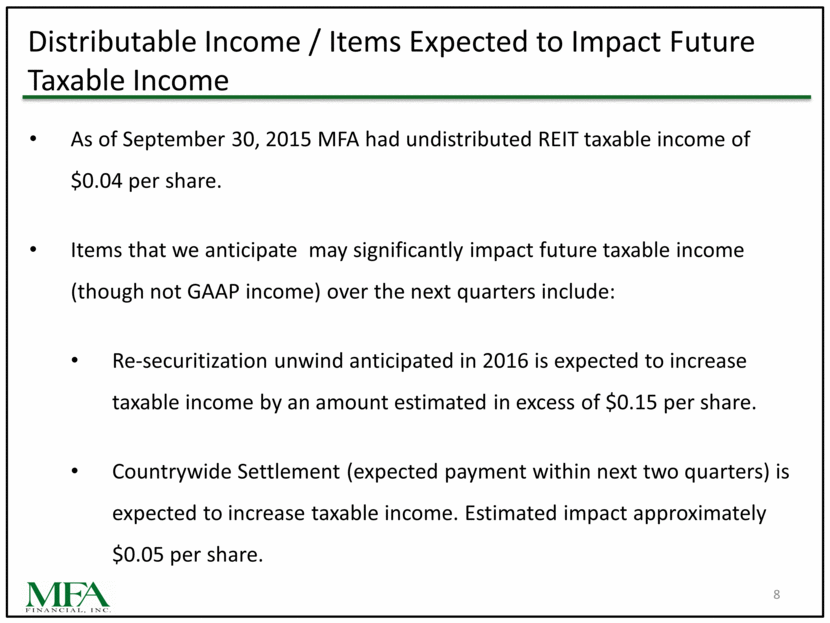 Distributable Income / Items Expected to Impact Future Taxable Income

• As of September 30, 2015 MFA had undistributed REIT taxable income of \$0.04 per share.

• Items that we anticipate may significantly impact future taxable income (though not GAAP income) over the next quarters include:

• Re-securitization unwind anticipated in 2016 is expected to increase taxable income by an amount estimated in excess of \$0.15 per share.

• Countrywide Settlement (expected payment within next two quarters) is expected to increase taxable income. Estimated impact approximately \$0.05 per share.

MFA FINANCIAL, INC.

8